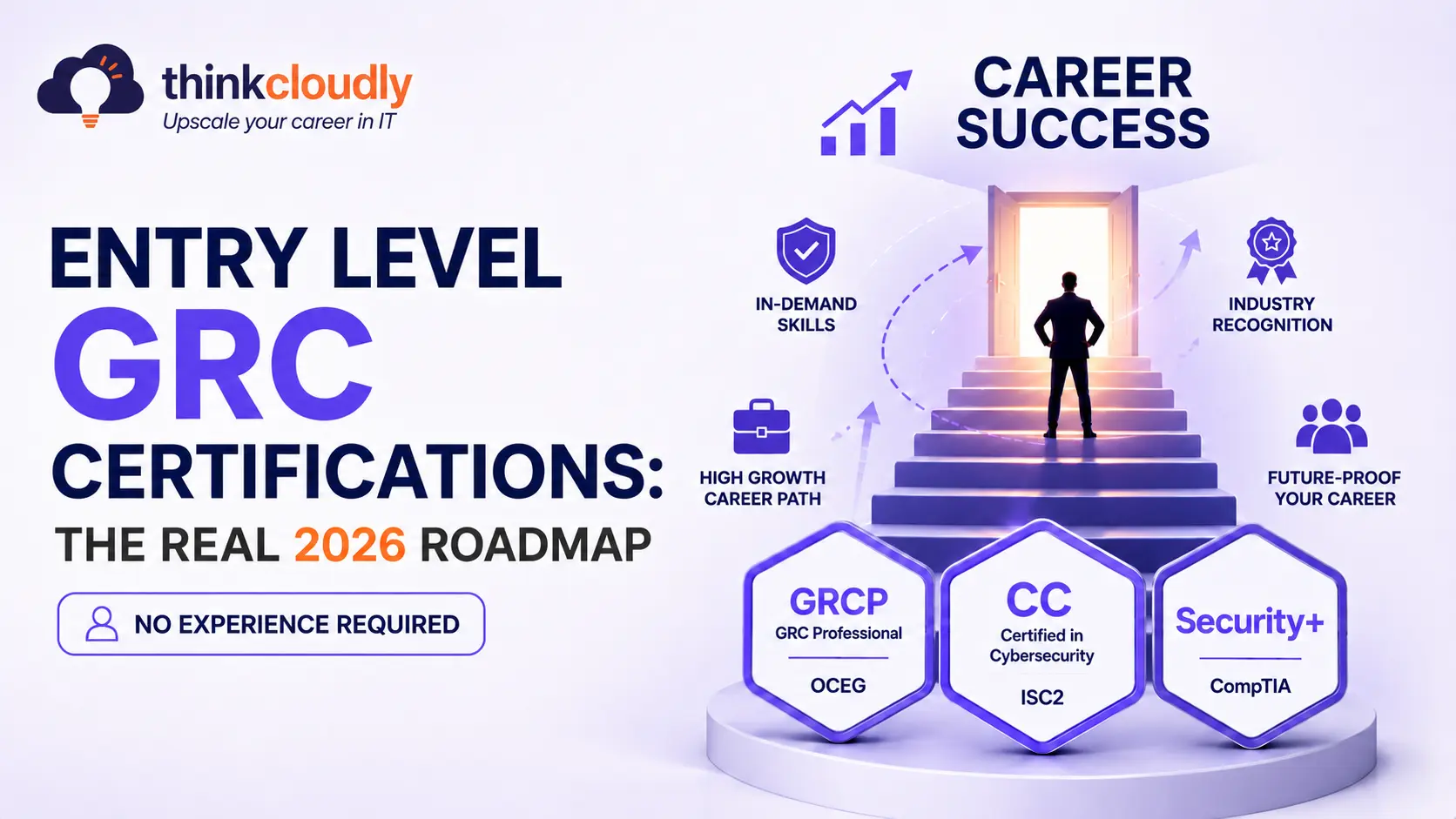 thinkcloudly
Upscale your career in IT

ENTRY LEVEL
GRC
CERTIFICATIONS:
THE REAL 2026 ROADMAP

NO EXPERIENCE REQUIRED

CAREER SUCCESS

IN-DEMAND SKILLS

INDUSTRY RECOGNITION

HIGH GROWTH CAREER PATH

FUTURE-PROOF YOUR CAREER

GRCP
GRC Professional
OCEG

CC
Certified in Cybersecurity
ISC2

Security+
CompTIA